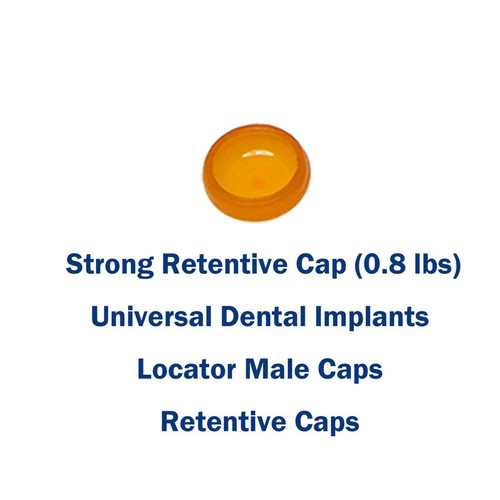 Strong Retentive Cap (0.8 lbs)

Universal Dental Implants

Locator Male Caps

Retentive Caps